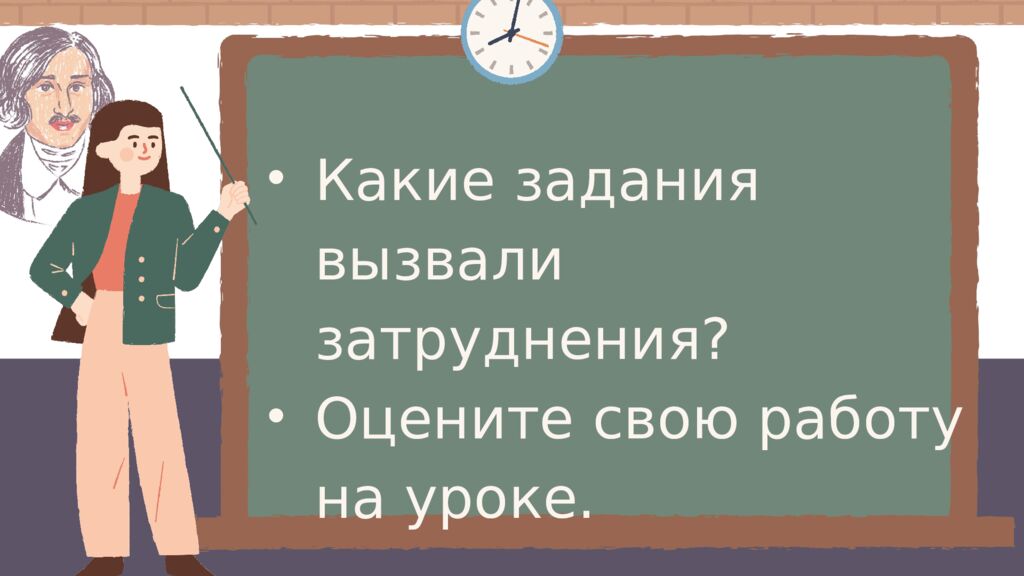 • Какие задания вызвали затруднения?
• Оцените свою работу на уроке.